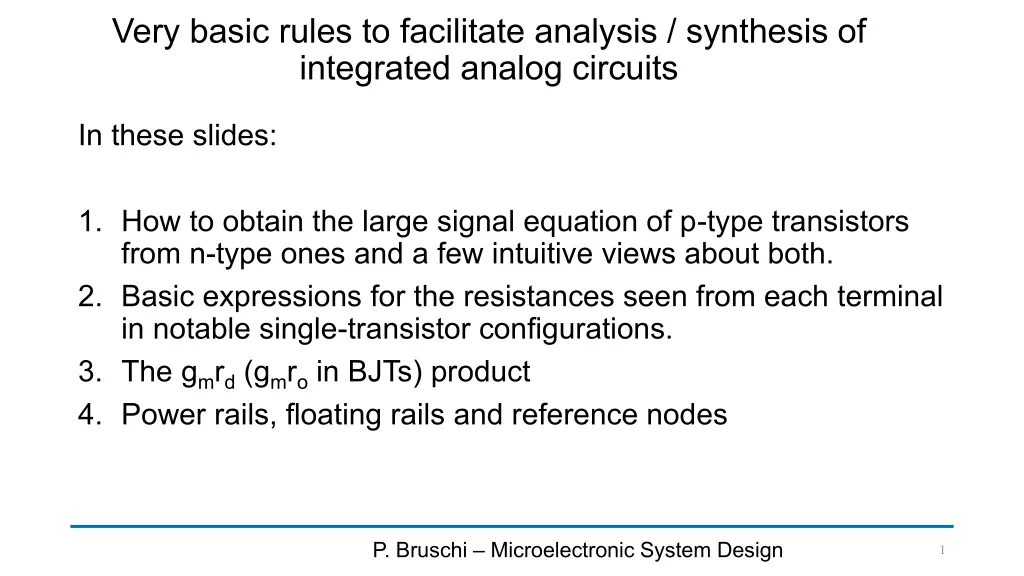 Very basic rules to facilitate analysis / synthesis of integrated analog circuits

In these slides:

1. How to obtain the large signal equation of p-type transistors from n-type ones and a few intuitive views about both.
2. Basic expressions for the resistances seen from each terminal in notable single-transistor configurations.
3. The $g_m r_d$ ($g_m r_o$ in BJTs) product
4. Power rails, floating rails and reference nodes

P. Bruschi – Microelectronic System Design

1